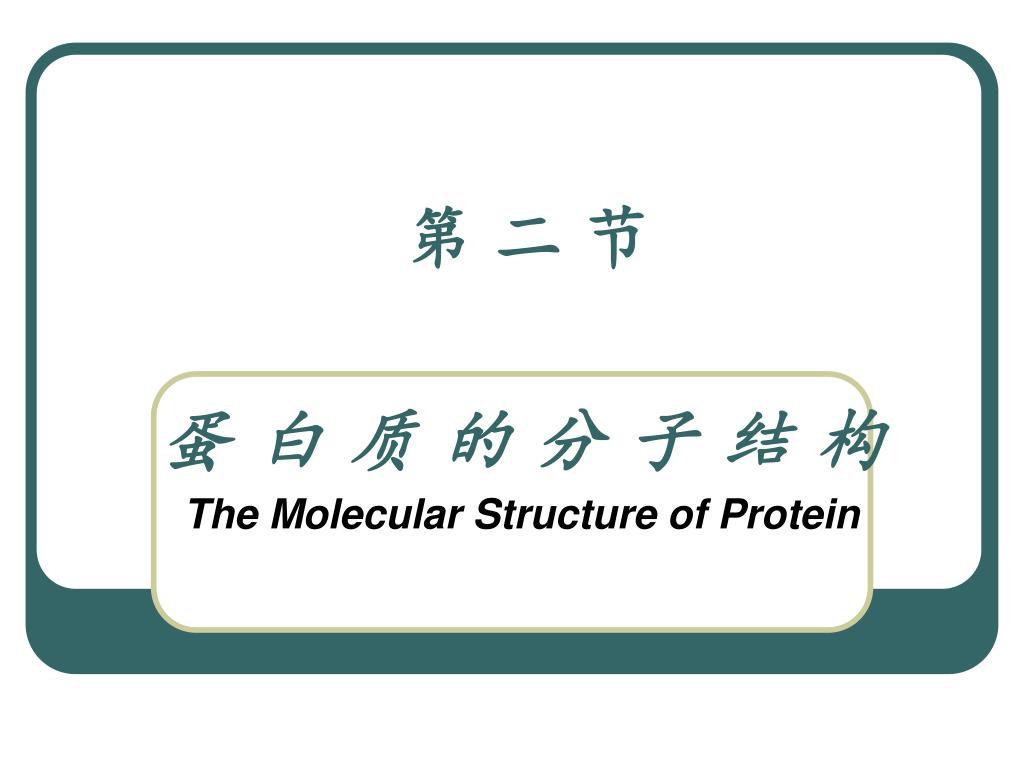 第 二 节

蛋 白 质 的 分 子 结 构
The Molecular Structure of Protein